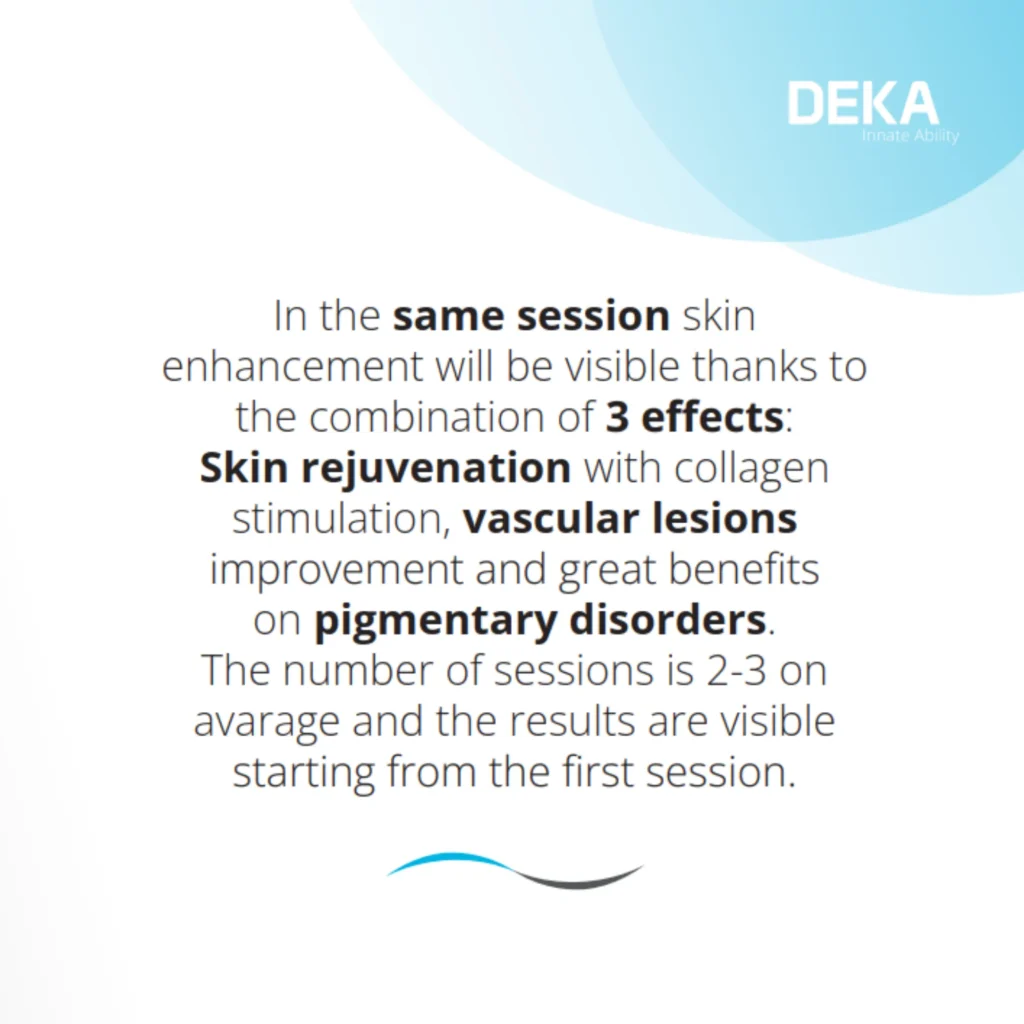 DEKA
Innate Ability

In the same session skin enhancement will be visible thanks to the combination of 3 effects: Skin rejuvenation with collagen stimulation, vascular lesions improvement and great benefits on pigmentary disorders. The number of sessions is 2-3 on avarage and the results are visible starting from the first session.